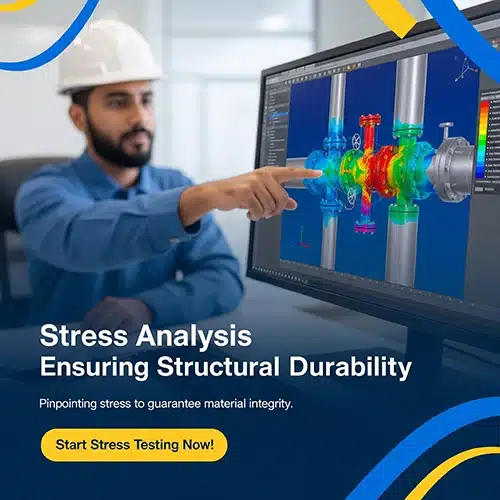 Stress Analysis
Ensuring Structural Durability

Pinpointing stress to guarantee material integrity.

Start Stress Testing Now!